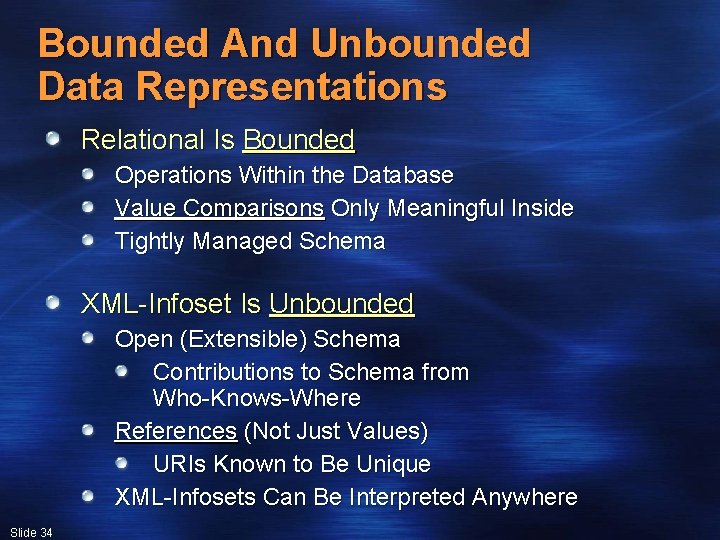 Bounded And Unbounded Data Representations

Relational Is Bounded

Operations Within the Database

Value Comparisons Only Meaningful Inside

Tightly Managed Schema

XML-Infoset Is Unbounded

Open (Extensible) Schema

Contributions to Schema from Who-Knows-Where

References (Not Just Values)

URIs Known to Be Unique

XML-Infosets Can Be Interpreted Anywhere

Slide 34